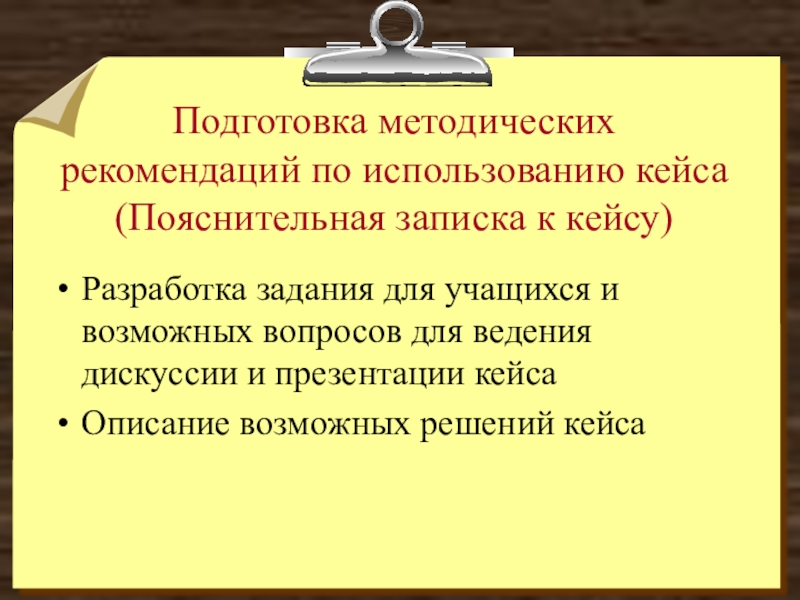 Подготовка методических рекомендаций по использованию кейса (Пояснительная записка к кейсу)

• Разработка задания для учащихся и возможных вопросов для ведения дискуссии и презентации кейса
• Описание возможных решений кейса